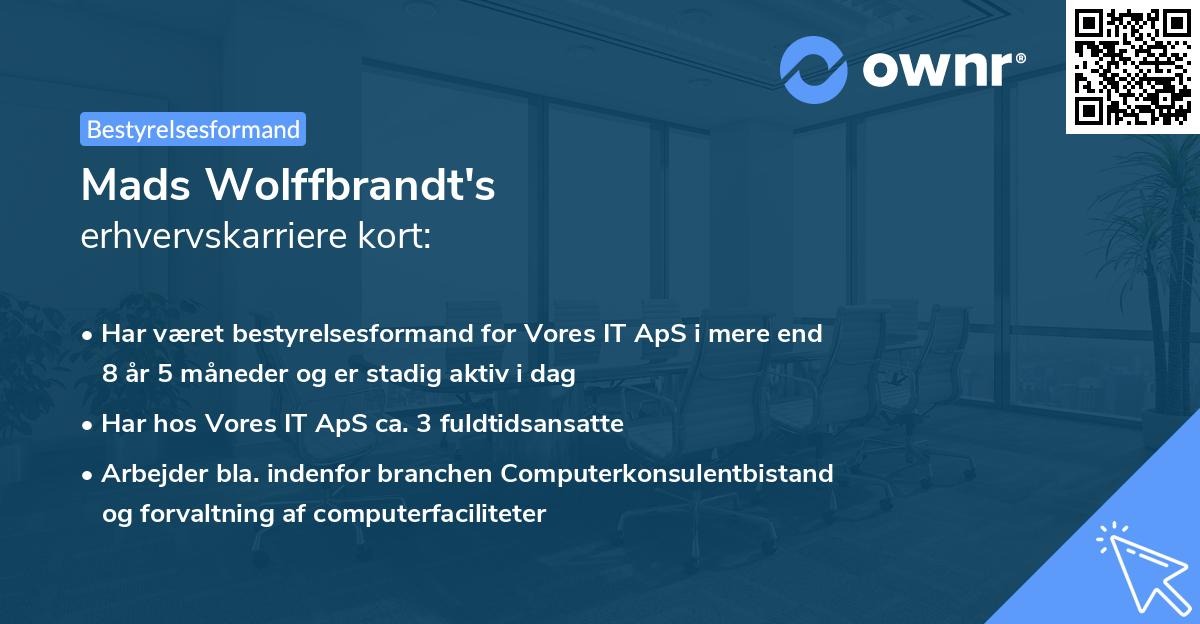 ownr®

Bestyrelsesformand

Mads Wolffbrandt's
erhvervskarriere kort:

• Har været bestyrelsesformand for Vores IT ApS i mere end 8 år 5 måneder og er stadig aktiv i dag
• Har hos Vores IT ApS ca. 3 fuldtidsansatte
• Arbejder bla. indenfor branchen Computerkonsulentbistand og forvaltning af computerfaciliteter